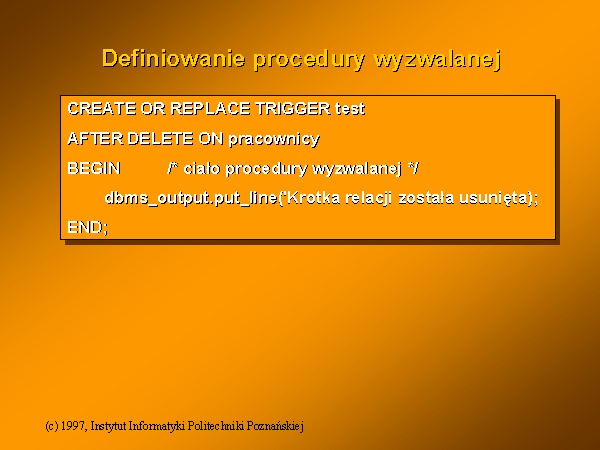 Definiowanie procedury wyzwalanej

CREATE OR REPLACE TRIGGER test
AFTER DELETE ON pracownicy
BEGIN /* ciało procedury wyzwalanej */
dbms_output.put_line('Krotka relacji została usunięta);
END;

(c) 1997, Instytut Informatyki Politechniki Poznańskiej